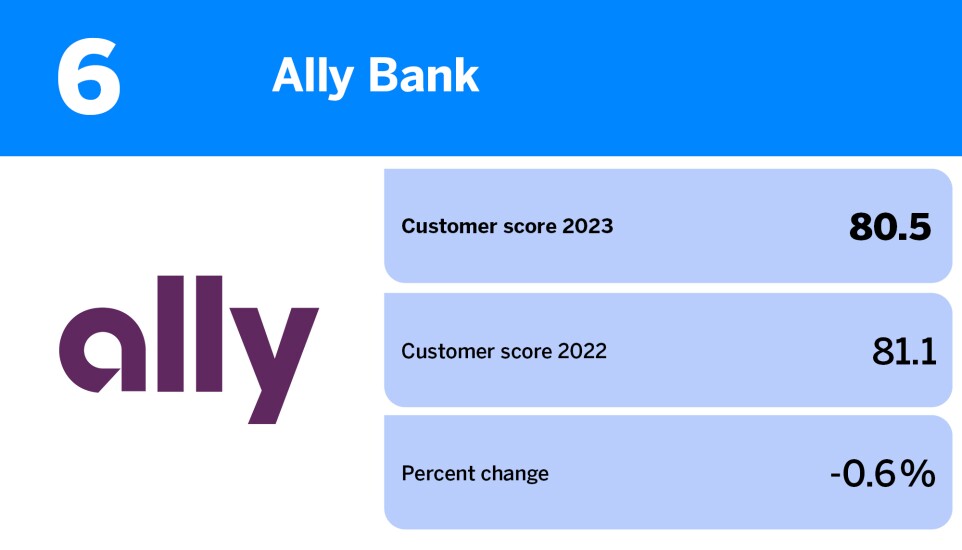 6 Ally Bank

ally

| Customer score 2023 | 80.5 |
|---|---|
| Customer score 2022 | 81.1 |
| Percent change | -0.6% |